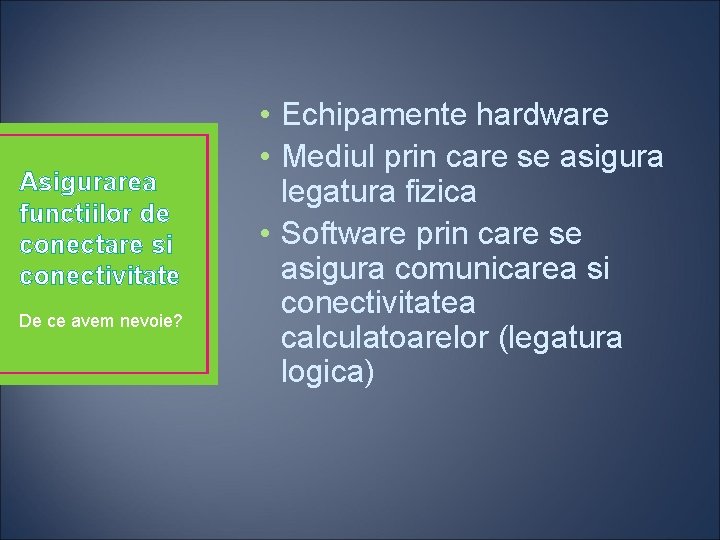 Asigurarea functiilor de conectare si conectivitate

De ce avem nevoie?

• Echipamente hardware
• Mediul prin care se asigura legatura fizica
• Software prin care se asigura comunicarea si conectivitatea calculatoarelor (legatura logica)